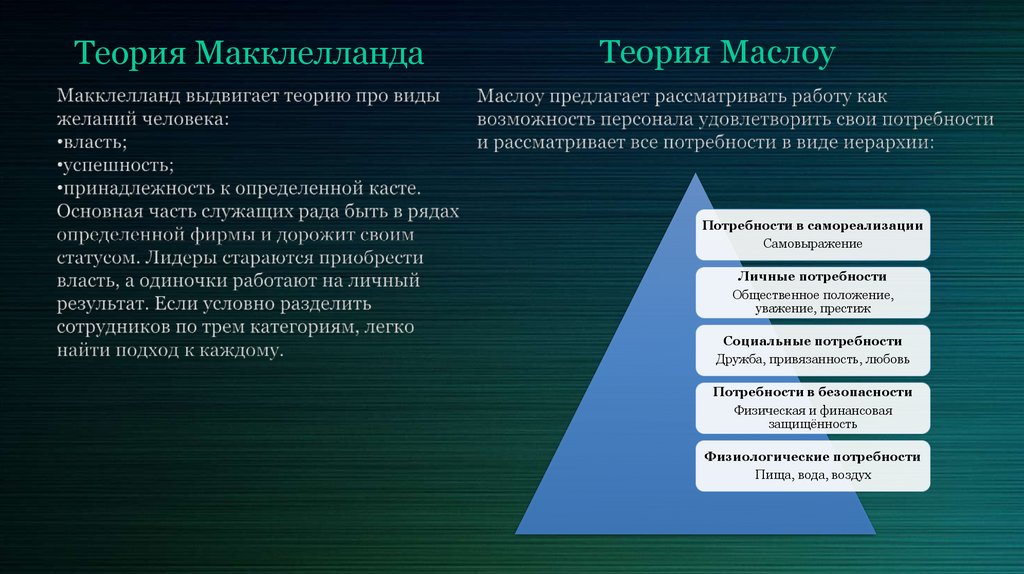 Теория Макклелланда

Макклелланд выдвигает теорию про виды желаний человека:
•власть;
•успешность;
•принадлежность к определенной касте.
Основная часть служащих рада быть в рядах определенной фирмы и дорожит своим статусом. Лидеры стараются приобрести власть, а одиночки работают на личный результат. Если условно разделить сотрудников по трем категориям, легко найти подход к каждому.

Теория Маслоу

Маслоу предлагает рассматривать работу как возможность персонала удовлетворить свои потребности и рассматривает все потребности в виде иерархии:

Потребности в самореализации
Самовыражение

Личные потребности
Общественное положение, уважение, престиж

Социальные потребности
Дружба, привязанность, любовь

Потребности в безопасности
Физическая и финансовая защищённость

Физиологические потребности
Пища, вода, воздух